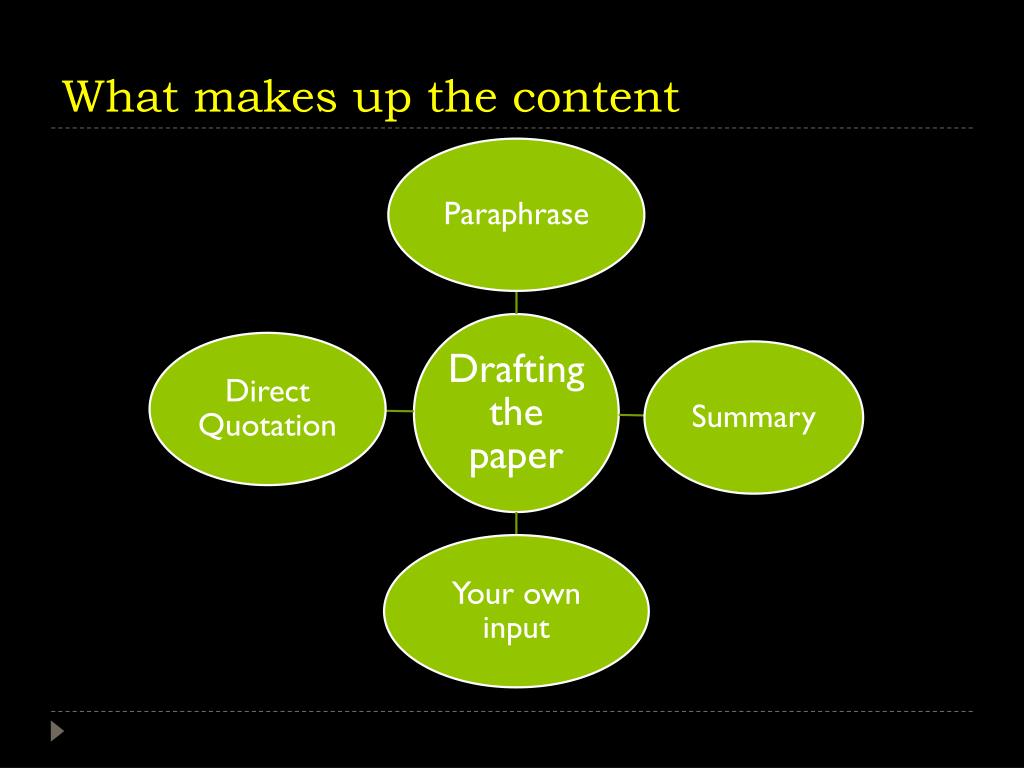 What makes up the content

Paraphrase

Direct
Quotation

Drafting
the
paper

Summary

Your own
input